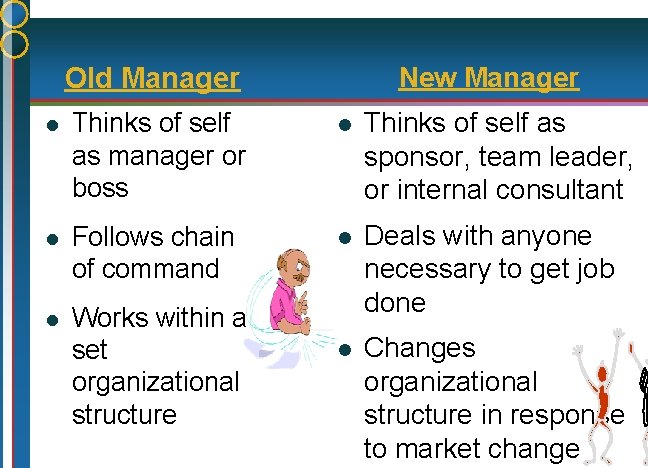 Old Manager

- Thinks of self as manager or boss
- Follows chain of command
- Works within a set organizational structure

New Manager

- Thinks of self as sponsor, team leader, or internal consultant
- Deals with anyone necessary to get job done
- Changes organizational structure in response to market change